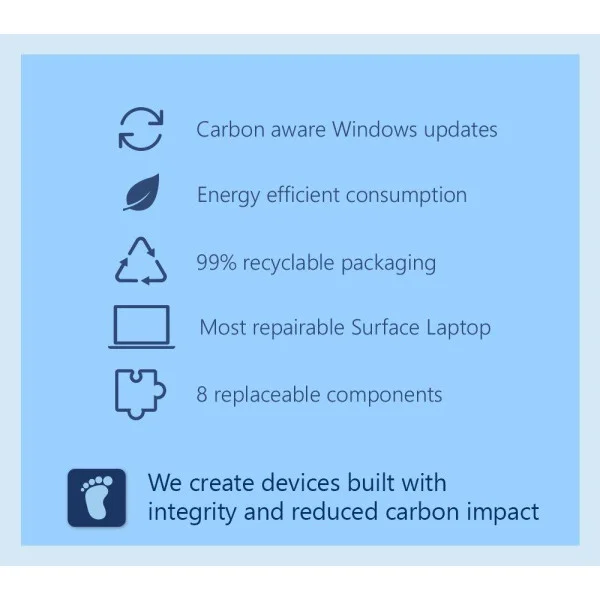 Carbon aware Windows updates

Energy efficient consumption

99% recyclable packaging

Most repairable Surface Laptop

8 replaceable components

We create devices built with integrity and reduced carbon impact